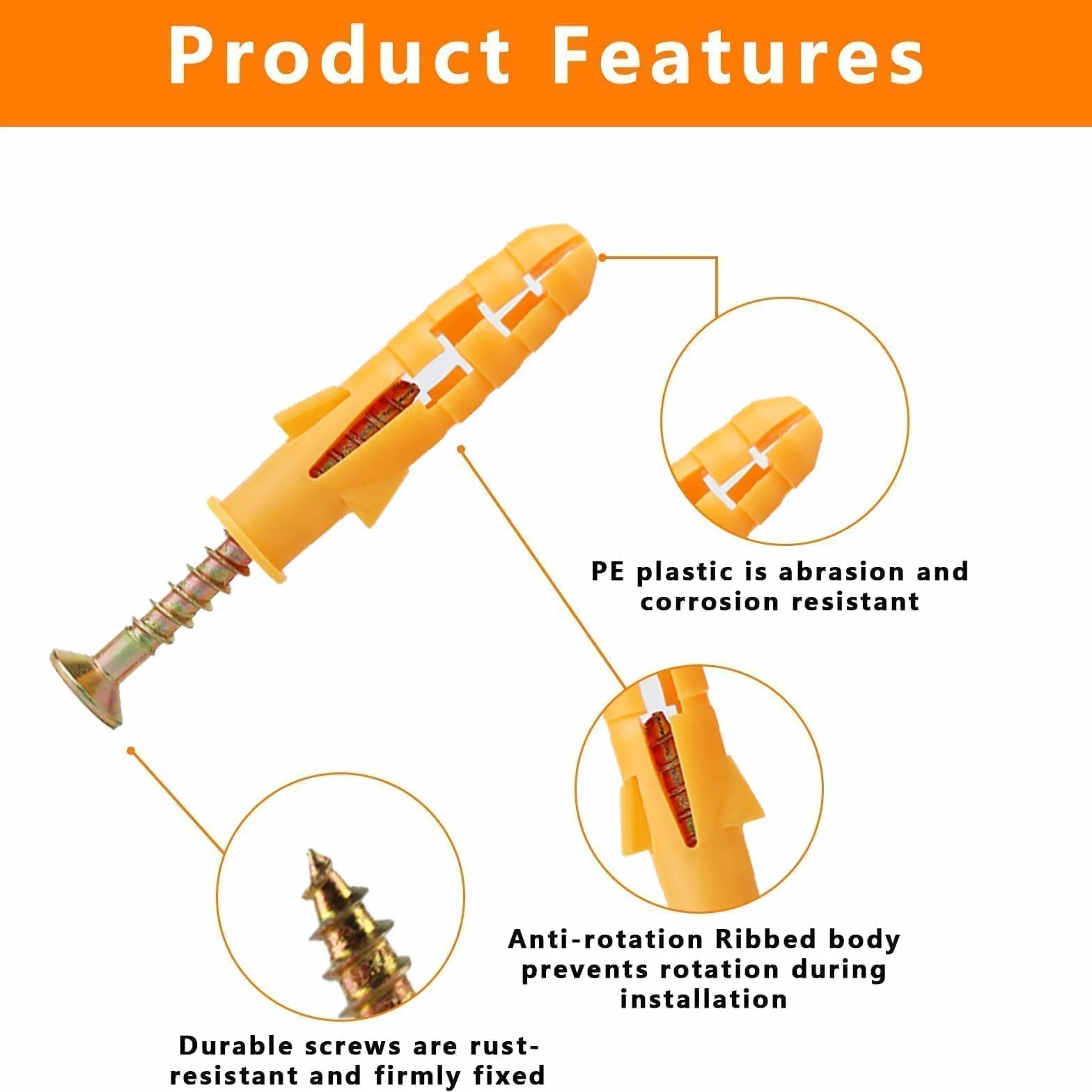 Product Features

PE plastic is abrasion and corrosion resistant

Anti-rotation Ribbed body prevents rotation during installation

Durable screws are rust-resistant and firmly fixed